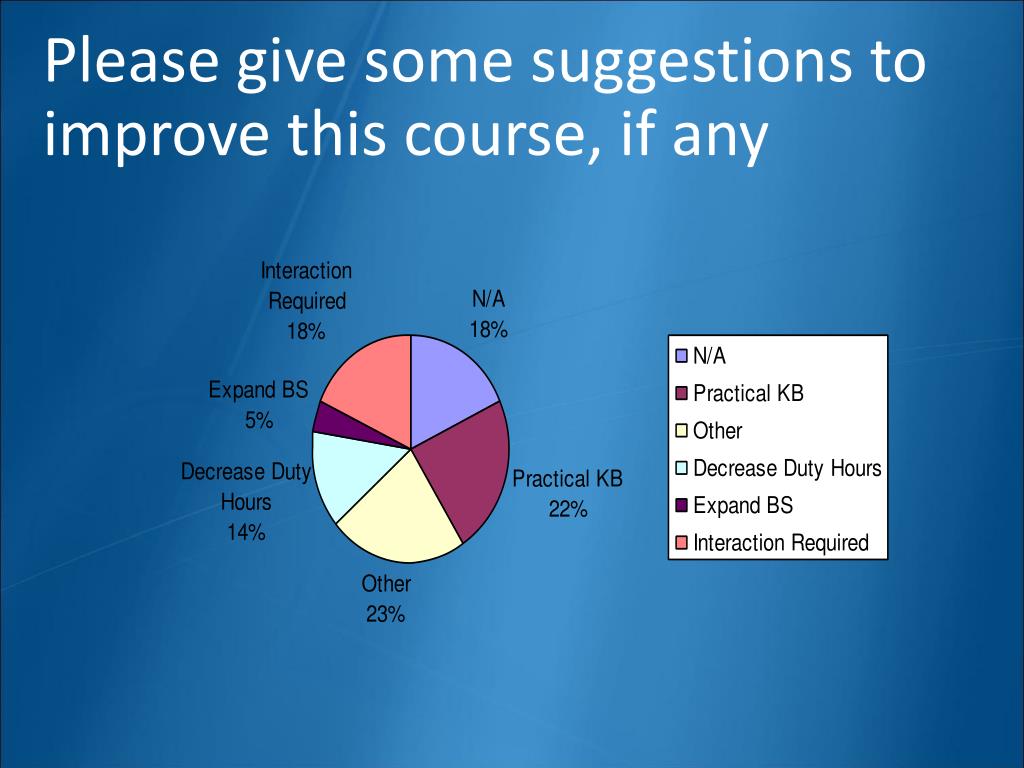 Please give some suggestions to improve this course, if any

Interaction Required 18%

N/A 18%

Expand BS 5%

Decrease Duty Hours 14%

Practical KB 22%

Other 23%

N/A
Practical KB
Other
Decrease Duty Hours
Expand BS
Interaction Required